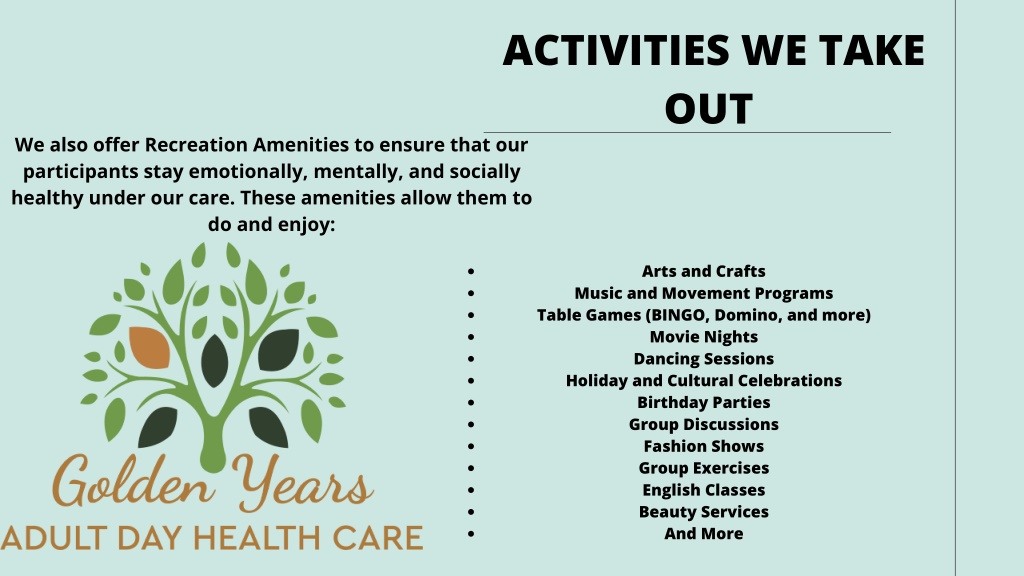 ACTIVITIES WE TAKE OUT

We also offer Recreation Amenities to ensure that our participants stay emotionally, mentally, and socially healthy under our care. These amenities allow them to do and enjoy:

- Arts and Crafts
- Music and Movement Programs
- Table Games (BINGO, Domino, and more)
- Movie Nights
- Dancing Sessions
- Holiday and Cultural Celebrations
- Birthday Parties
- Group Discussions
- Fashion Shows
- Group Exercises
- English Classes
- Beauty Services
- And More

Golden Years
ADULT DAY HEALTH CARE